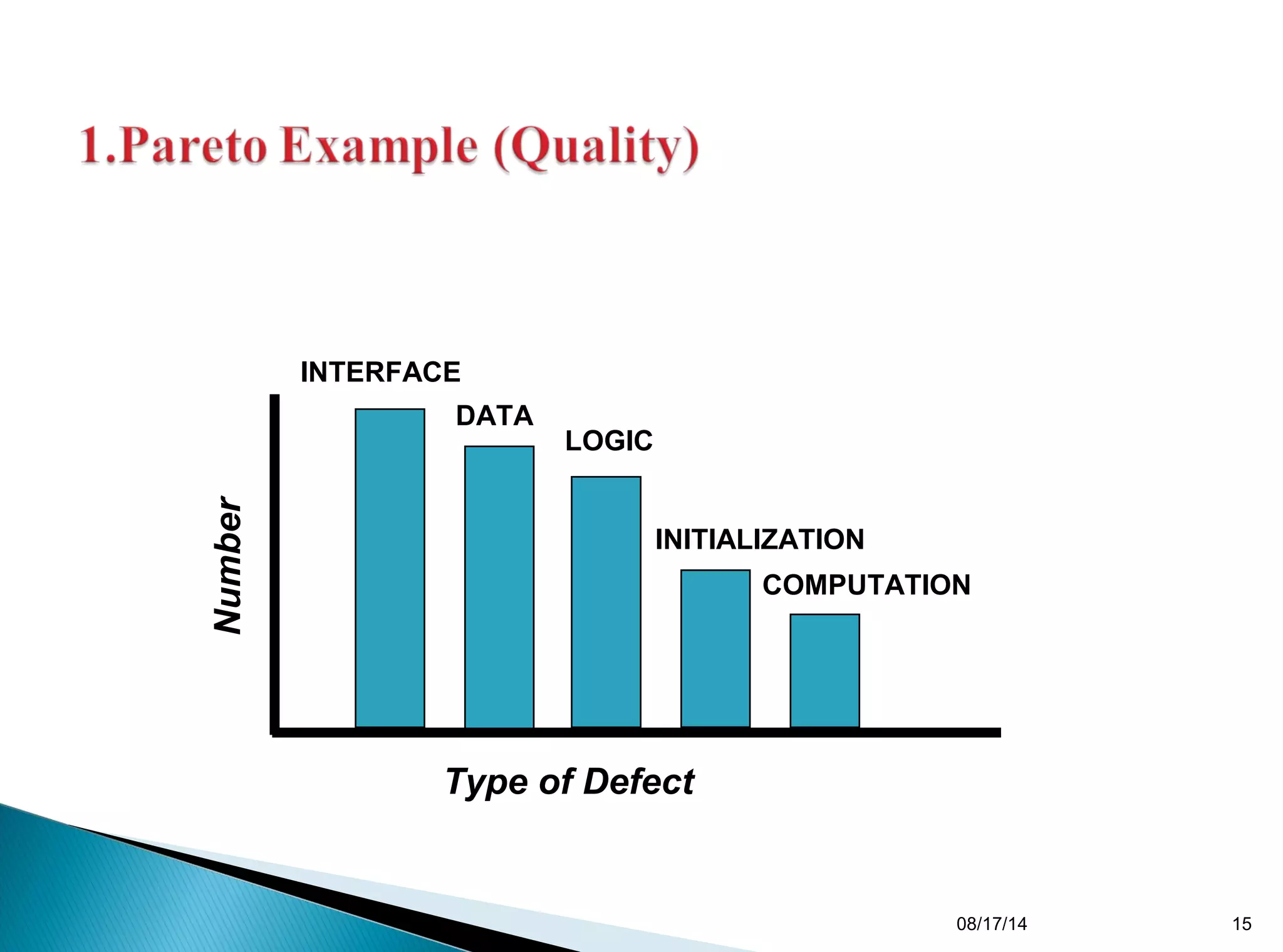 1.Pareto Example (Quality)

INTERFACE
DATA
LOGIC
INITIALIZATION
COMPUTATION

Number

Type of Defect

08/17/14

15